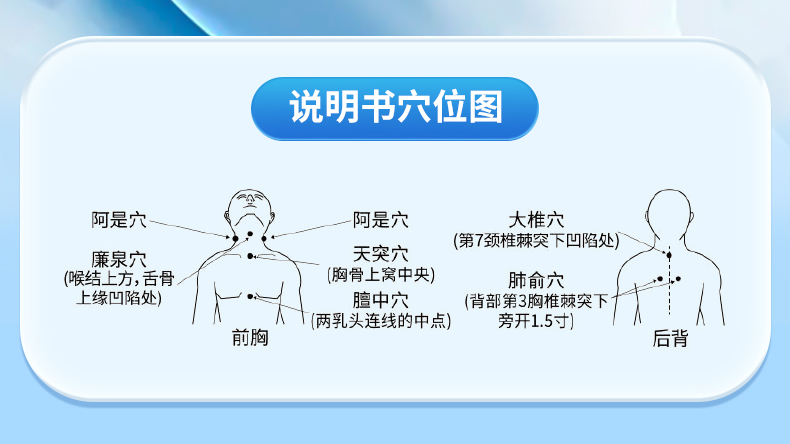 说明书穴位图

阿是穴

廉泉穴
(喉结上方,舌骨上缘凹陷处)

阿是穴

天突穴
(胸骨上窝中央)

膻中穴
(两乳头连线的中点)

前胸

大椎穴
(第7颈椎棘突下凹陷处)

肺俞穴
(背部第3胸椎棘突下旁开1.5寸)

后背